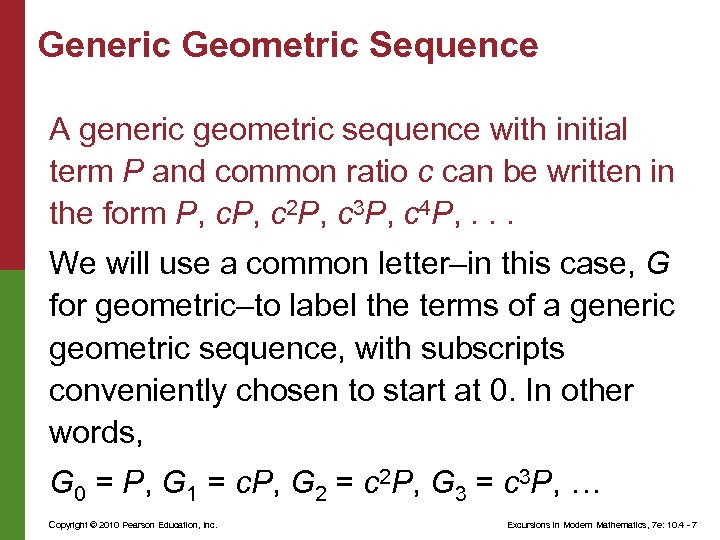 Generic Geometric Sequence

A generic geometric sequence with initial term $P$ and common ratio $c$ can be written in the form $P$, $cP$, $c^2P$, $c^3P$, $c^4P$, . . .

We will use a common letter–in this case, $G$ for geometric–to label the terms of a generic geometric sequence, with subscripts conveniently chosen to start at 0. In other words,

$G_0 = P$, $G_1 = cP$, $G_2 = c^2P$, $G_3 = c^3P$, …

Copyright © 2010 Pearson Education, Inc.

Excursions in Modern Mathematics, 7e: 10.4 - 7